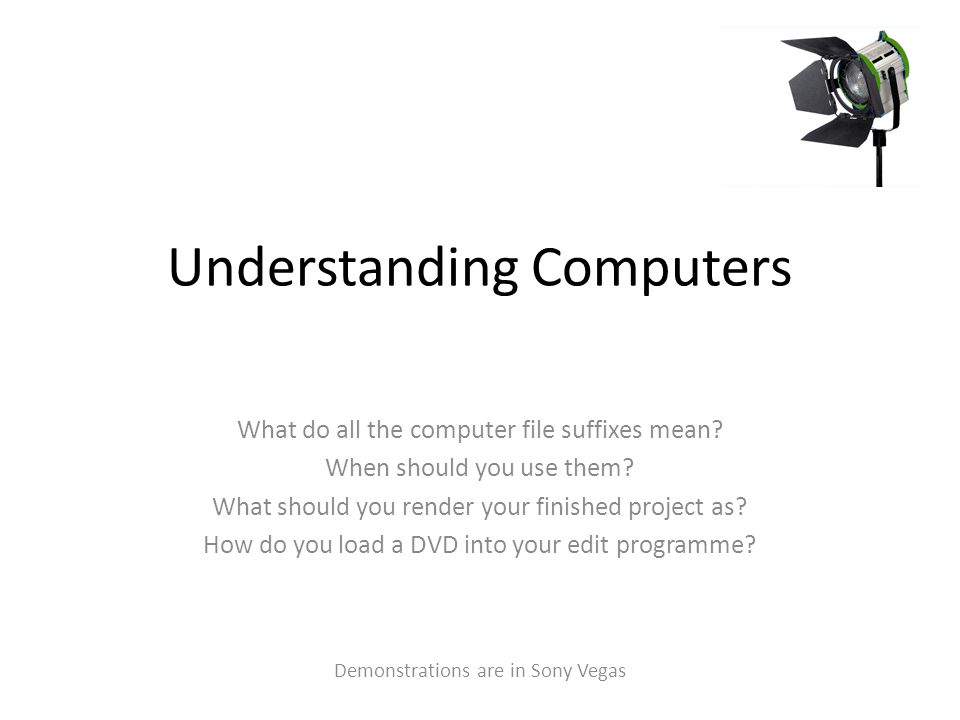 Understanding Computers

What do all the computer file suffixes mean?
When should you use them?
What should you render your finished project as?
How do you load a DVD into your edit programme?

Demonstrations are in Sony Vegas